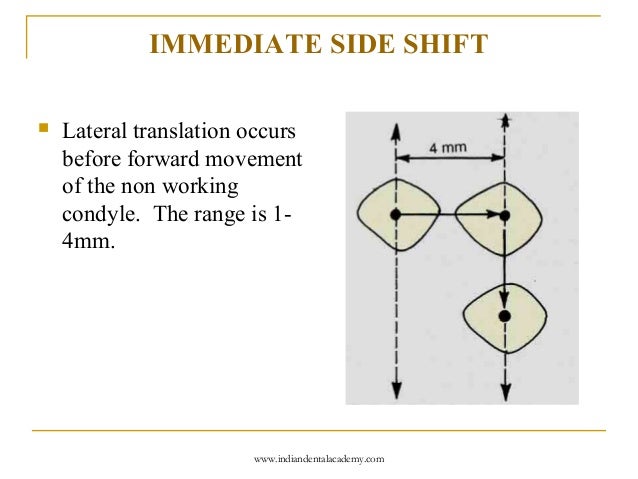 IMMEDIATE SIDE SHIFT

Lateral translation occurs before forward movement of the non working condyle. The range is 1-4mm.

4 mm

www.indiandentalacademy.com